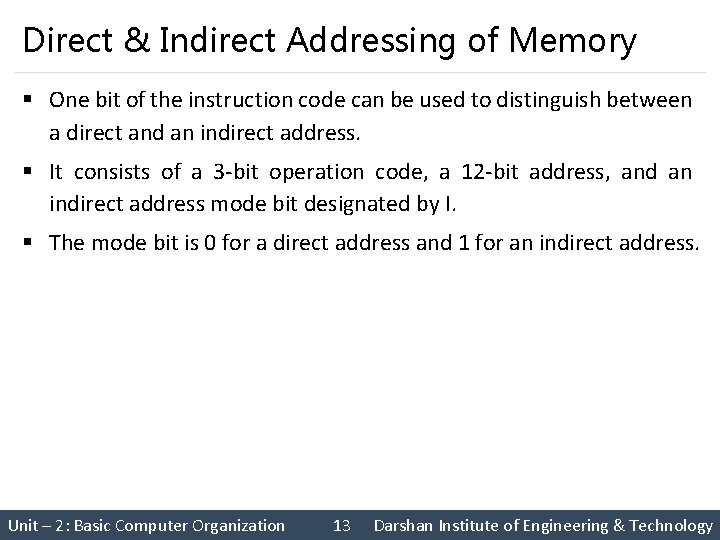 Direct & Indirect Addressing of Memory

▪ One bit of the instruction code can be used to distinguish between a direct and an indirect address.

▪ It consists of a 3-bit operation code, a 12-bit address, and an indirect address mode bit designated by I.

▪ The mode bit is 0 for a direct address and 1 for an indirect address.

Unit – 2 : Basic Computer Organization 13 Darshan Institute of Engineering & Technology